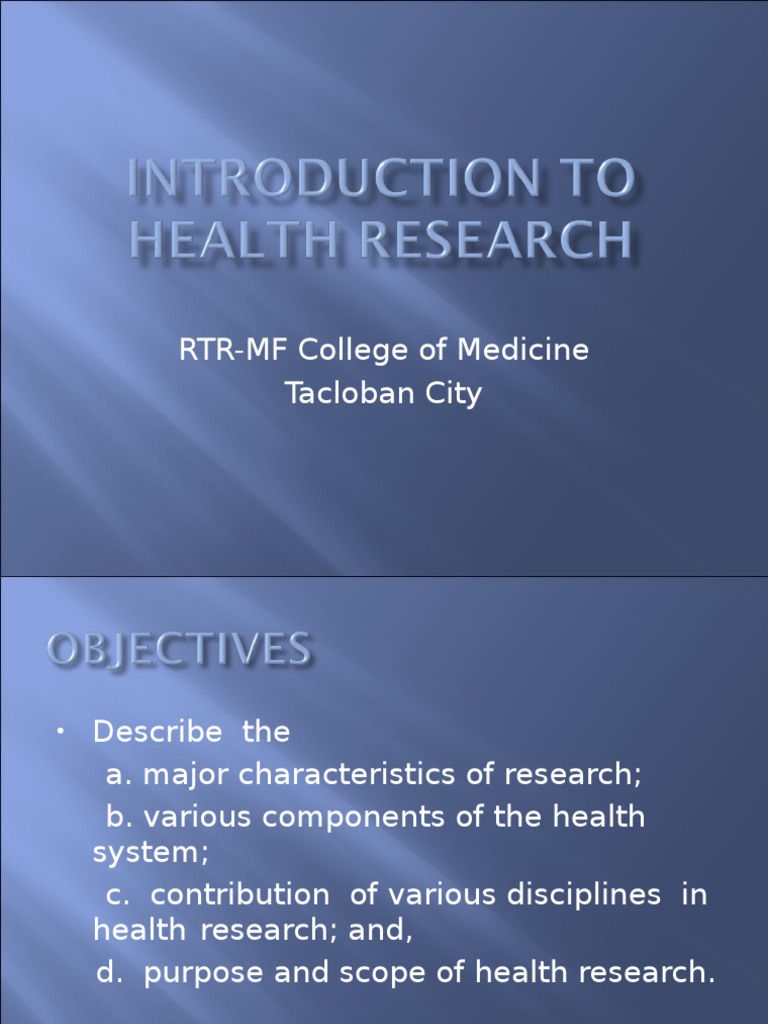 INTRODUCTION TO HEALTH RESEARCH

RTR-MF College of Medicine
Tacloban City

OBJECTIVES

• Describe the
a. major characteristics of research;
b. various components of the health system;
c. contribution of various disciplines in health research; and,
d. purpose and scope of health research.